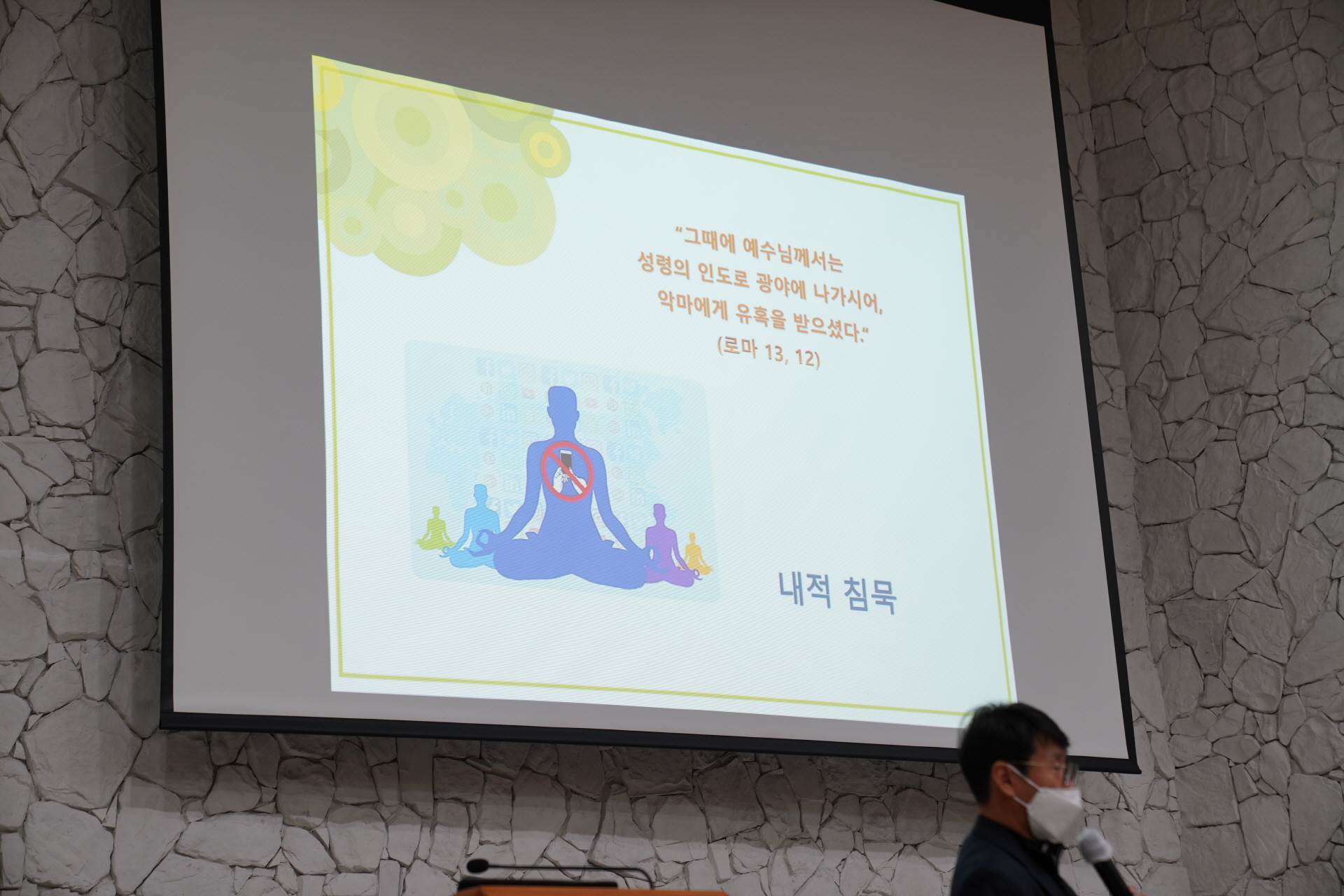 "그때에 예수님께서는
성령의 인도로 광야에 나가시어,
악마에게 유혹을 받으셨다."
(로마 13, 12)

내적 침묵